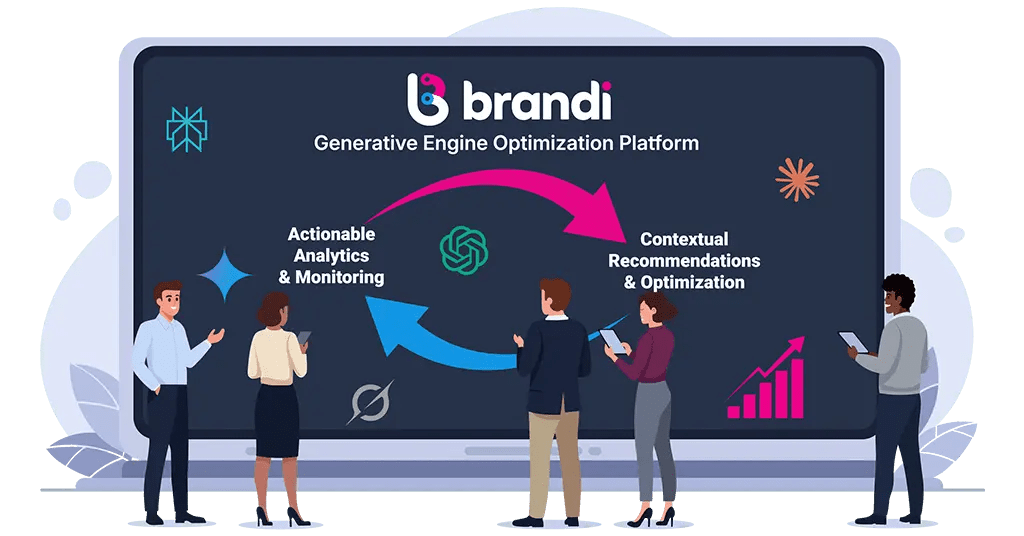 brandi
Generative Engine Optimization Platform

Actionable Analytics & Monitoring

Contextual Recommendations & Optimization